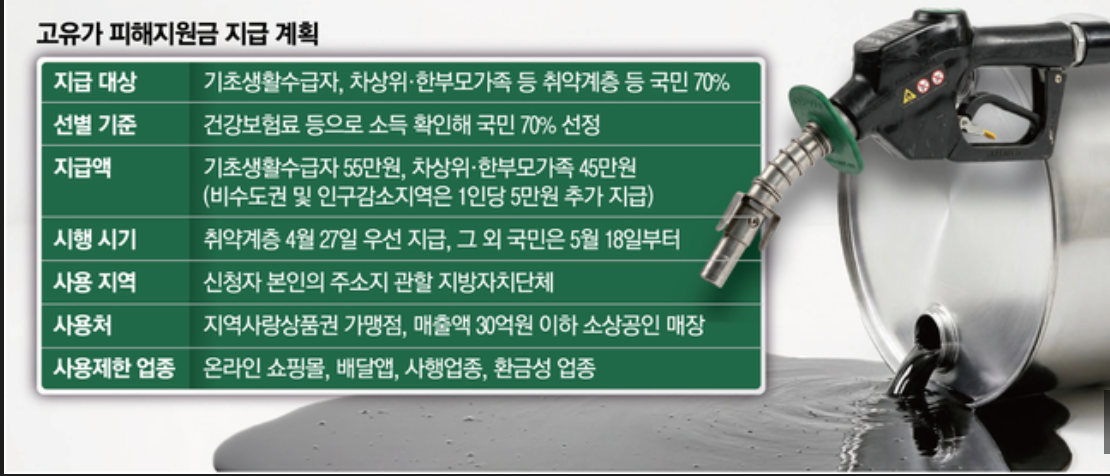 고유가 피해지원금 지급 계획

| 지급 대상 | 기초생활수급자, 차상위·한부모가족 등 취약계층 등 국민 70% |
|---|---|
| 선별 기준 | 건강보험료 등으로 소득 확인해 국민 70% 선정 |
| 지급액 | 기초생활수급자 55만원, 차상위·한부모가족 45만원 (비수도권 및 인구감소지역은 1인당 5만원 추가 지급) |
| 시행 시기 | 취약계층 4월 27일 우선 지급, 그 외 국민은 5월 18일부터 |
| 사용 지역 | 신청자 본인의 주소지 관할 지방자치단체 |
| 사용처 | 지역사랑상품권 가맹점, 매출액 30억원 이하 소상공인 매장 |
| 사용제한 업종 | 온라인 쇼핑몰, 배달앱, 사행업종, 환금성 업종 |